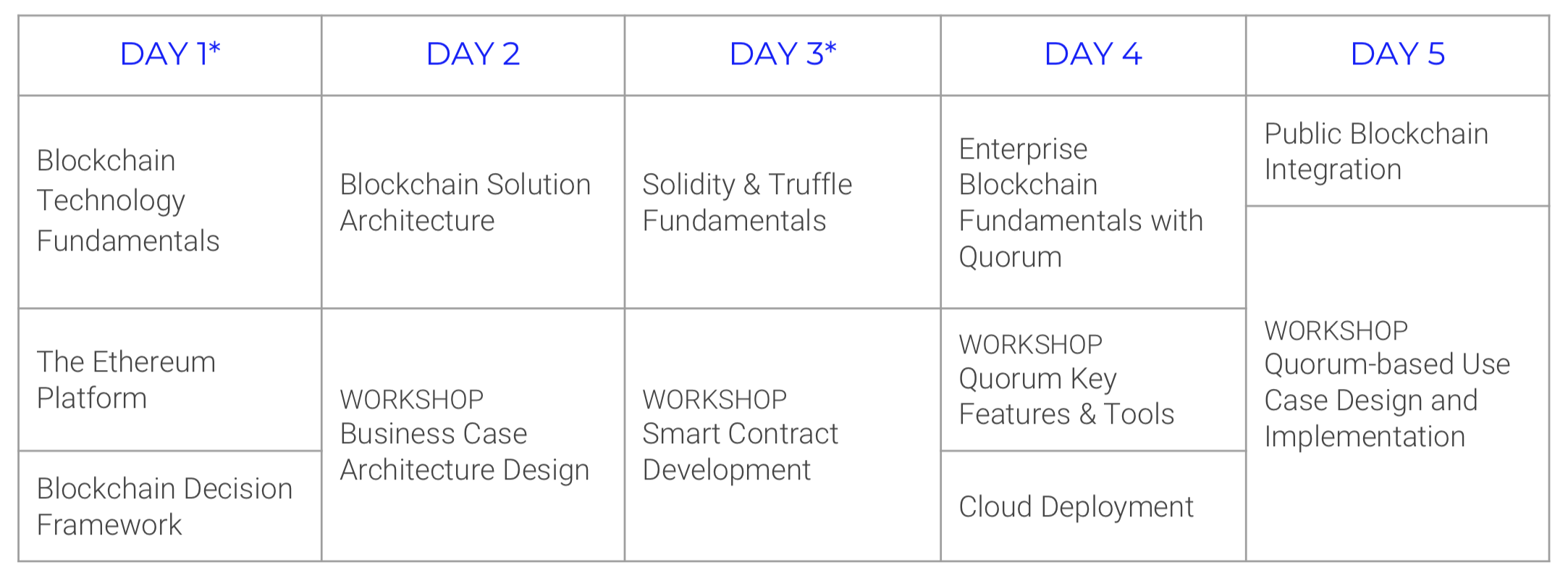 | DAY 1* | DAY 2 | DAY 3* | DAY 4 | DAY 5 |
|---|---|---|---|---|
| Blockchain Technology Fundamentals | Blockchain Solution Architecture | Solidity & Truffle Fundamentals | Enterprise Blockchain Fundamentals with Quorum | Public Blockchain Integration |
| The Ethereum Platform | WORKSHOP Business Case Architecture Design | WORKSHOP Smart Contract Development | WORKSHOP Quorum Key Features & Tools | WORKSHOP Quorum-based Use Case Design and Implementation |
| Blockchain Decision Framework | | | Cloud Deployment | |